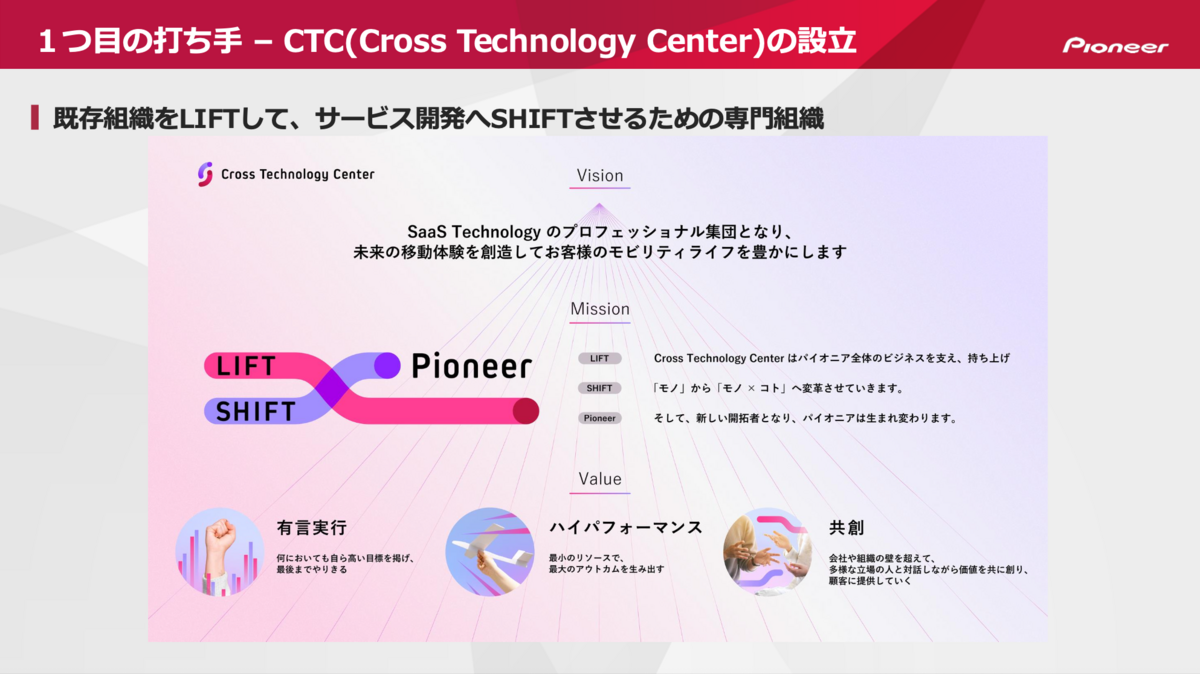 １つ目の打ち手 – CTC(Cross Technology Center)の設立

Pioneer

既存組織をLIFTして、サービス開発へSHIFTさせるための専門組織

Cross Technology Center

Vision

SaaS Technology のプロフェッショナル集団となり、
未来の移動体験を創造してお客様のモビリティライフを豊かにします

Mission

LIFT

SHIFT

Pioneer

LIFT　Cross Technology Center はパイオニア全体のビジネスを支え、持ち上げ

SHIFT　「モノ」から「モノ × コト」へ変革させていきます。

Pioneer　そして、新しい開拓者となり、パイオニアは生まれ変わります。

Value

有言実行

何においても自ら高い目標を掲げ、
最後までやりきる

ハイパフォーマンス

最小のリソースで、
最大のアウトカムを生み出す

共創

会社や組織の壁を超えて、
多様な立場の人と対話しながら価値を共に創り、
顧客に提供していく